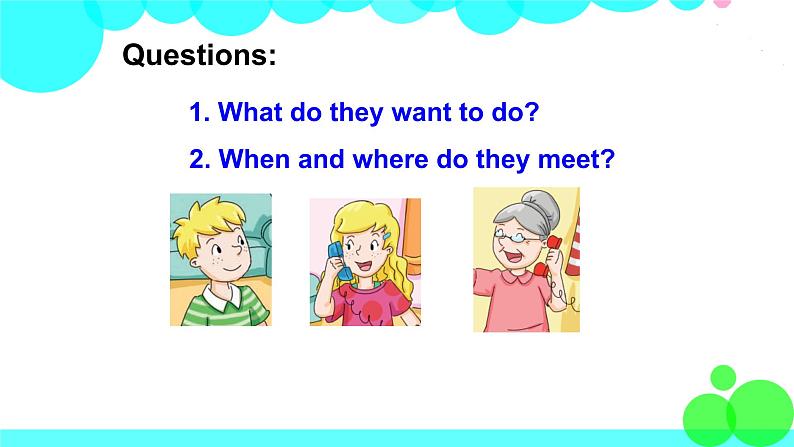 Questions:

1. What do they want to do?

2. When and where do they meet?